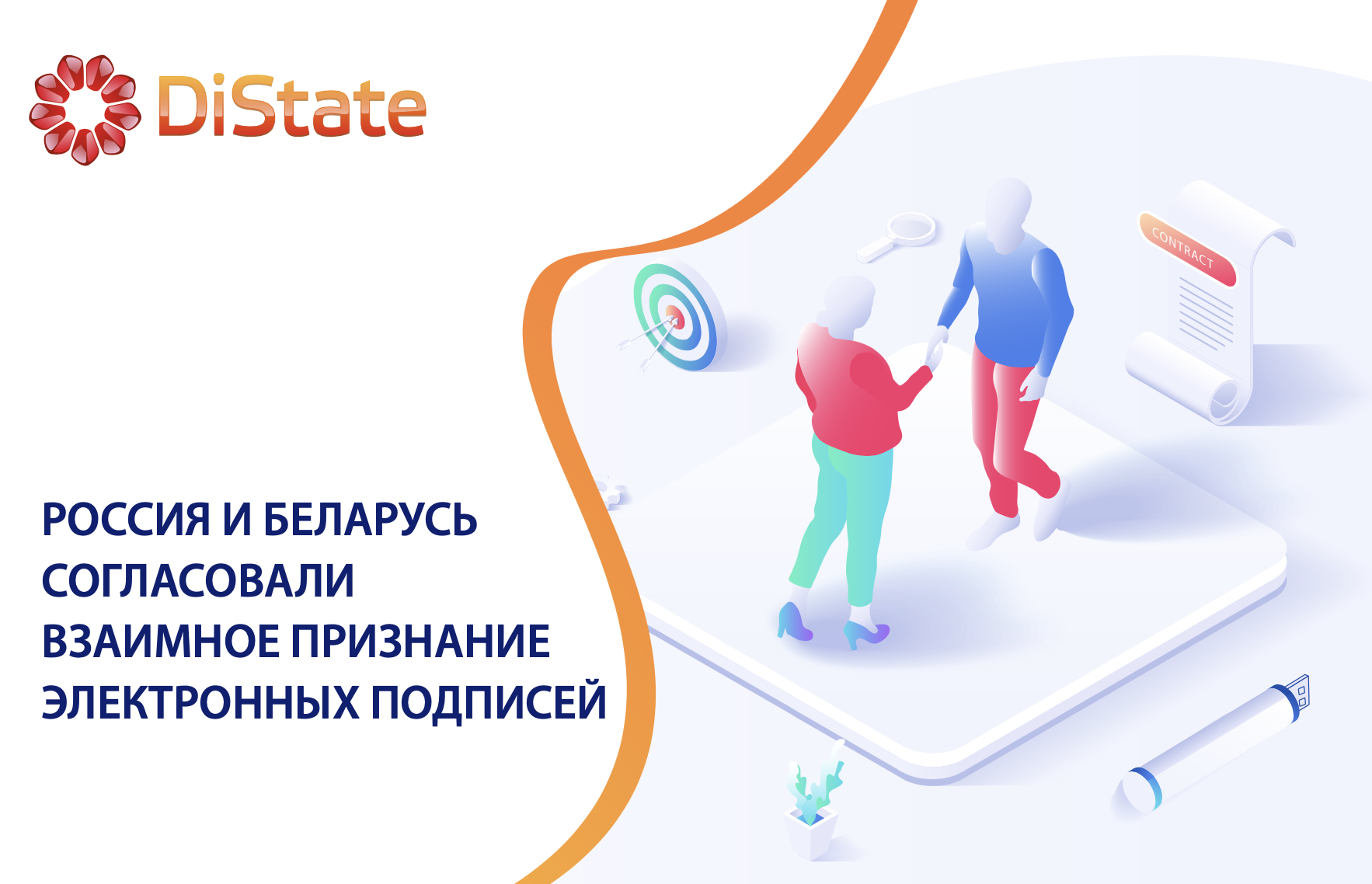 DiState

CONTRACT

РОССИЯ И БЕЛАРУСЬ СОГЛАСОВАЛИ ВЗАИМНОЕ ПРИЗНАНИЕ ЭЛЕКТРОННЫХ ПОДПИСЕЙ